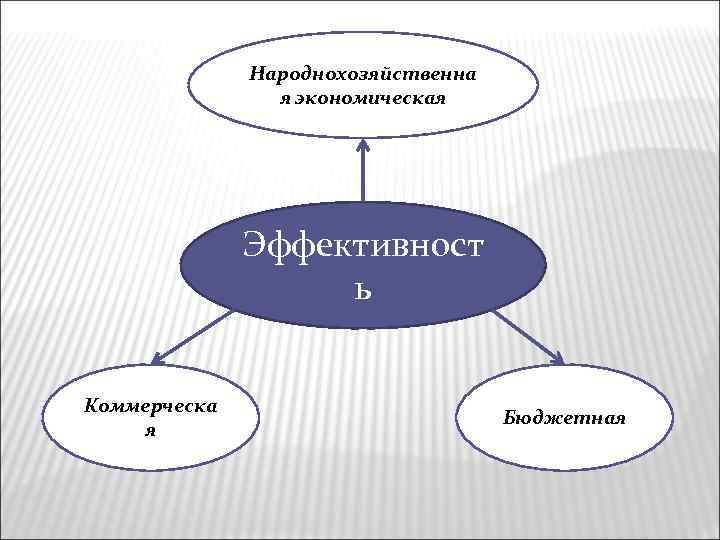 Народнохозяйственная экономическая

Эффективность

Коммерческая

Бюджетная